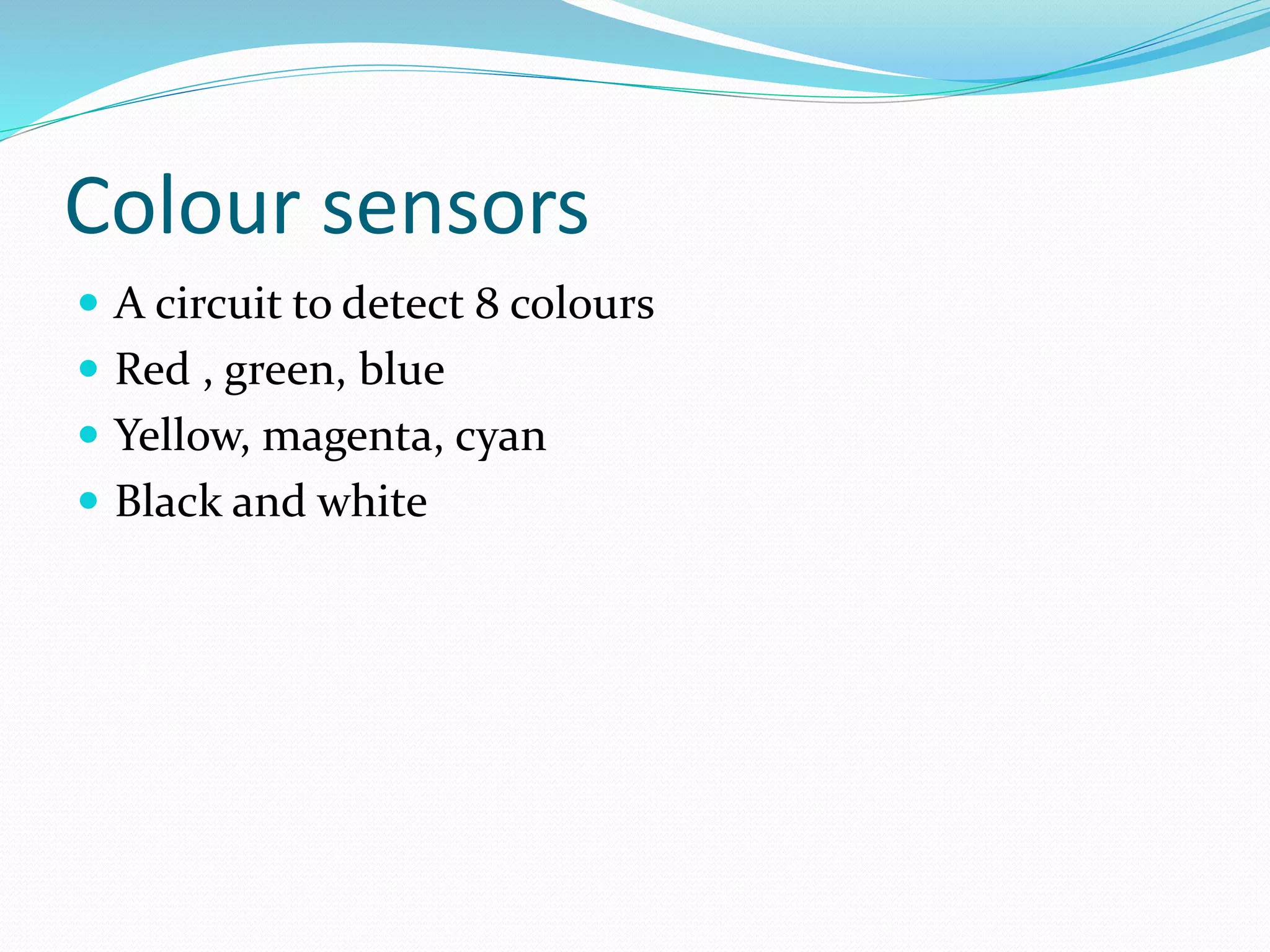 Colour sensors

- A circuit to detect 8 colours
- Red , green, blue
- Yellow, magenta, cyan
- Black and white